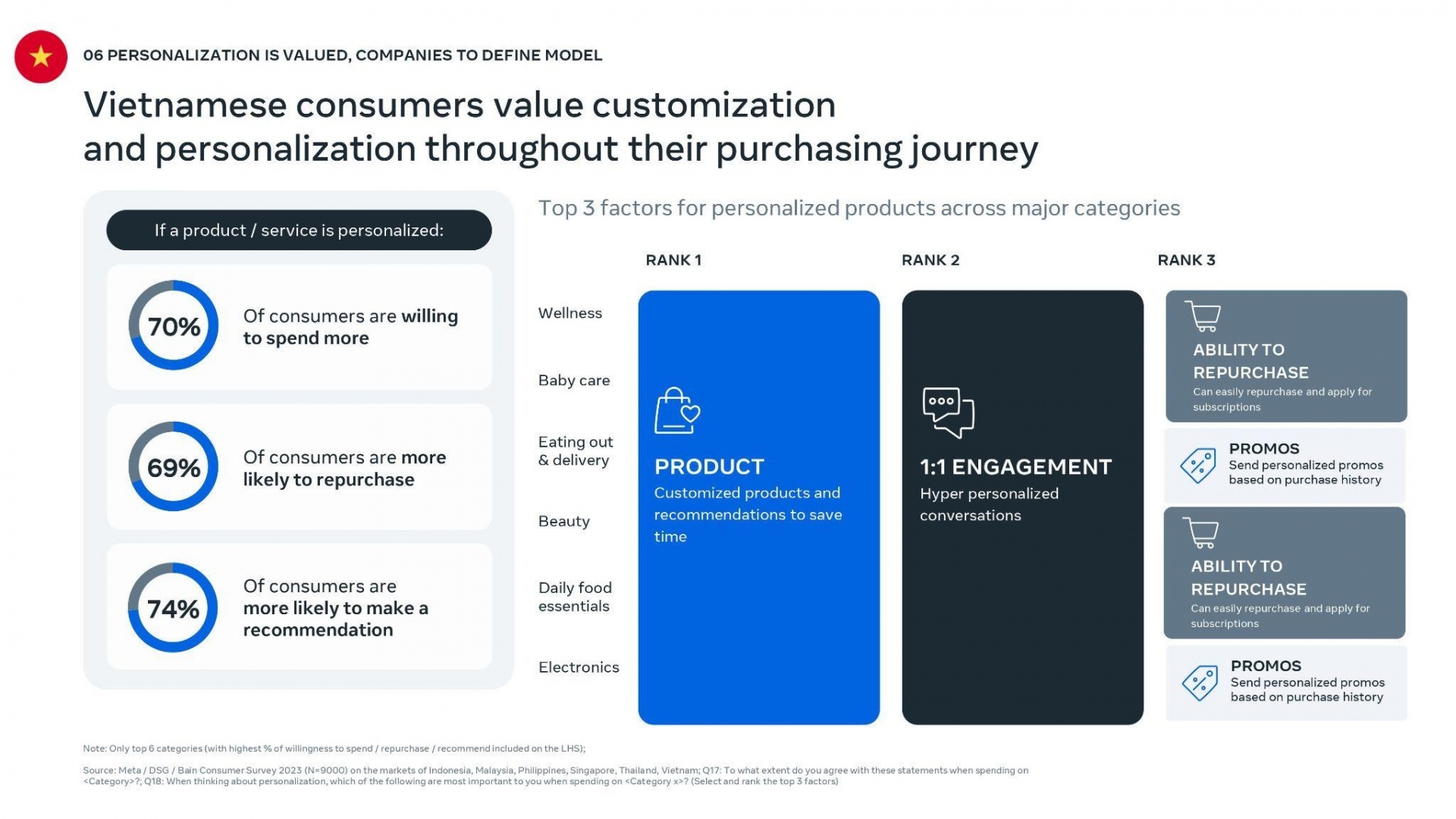 06 PERSONALIZATION IS VALUED, COMPANIES TO DEFINE MODEL

Vietnamese consumers value customization and personalization throughout their purchasing journey

If a product / service is personalized:

70% Of consumers are willing to spend more

69% Of consumers are more likely to repurchase

74% Of consumers are more likely to make a recommendation

Top 3 factors for personalized products across major categories

RANK 1

RANK 2

RANK 3

Wellness

Baby care

Eating out & delivery

Beauty

Daily food essentials

Electronics

PRODUCT
Customized products and recommendations to save time

1:1 ENGAGEMENT
Hyper personalized conversations

ABILITY TO REPURCHASE
Can easily repurchase and apply for subscriptions

PROMOS
Send personalized promos based on purchase history

ABILITY TO REPURCHASE
Can easily repurchase and apply for subscriptions

PROMOS
Send personalized promos based on purchase history

Note: Only top 6 categories (with highest % of willingness to spend / repurchase / recommend included on the LHS);

Source: Meta / DSG / Bain Consumer Survey 2023 (N=9000) on the markets of Indonesia, Malaysia, Philippines, Singapore, Thailand, Vietnam; Q17: To what extent do you agree with these statements when spending on <Category>?; Q18: When thinking about personalization, which of the following are most important to you when spending on <Category x>? (Select and rank the top 3 factors)